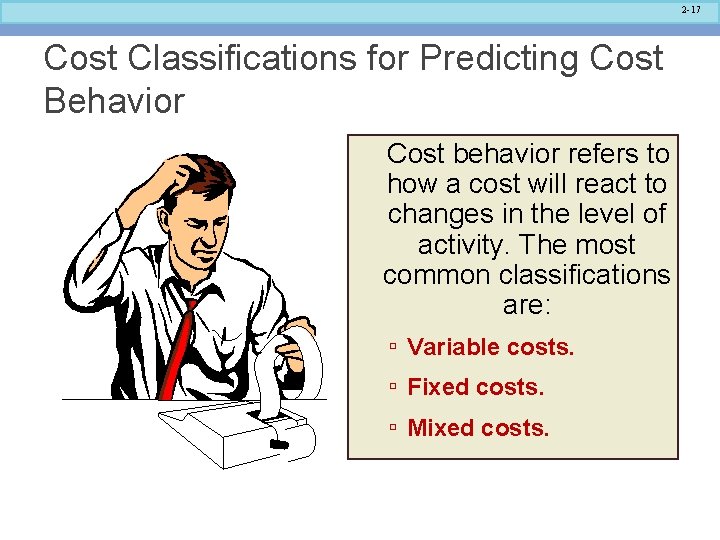 2-17

Cost Classifications for Predicting Cost Behavior

Cost behavior refers to how a cost will react to changes in the level of activity. The most common classifications are:

▫ Variable costs.

▫ Fixed costs.

▫ Mixed costs.